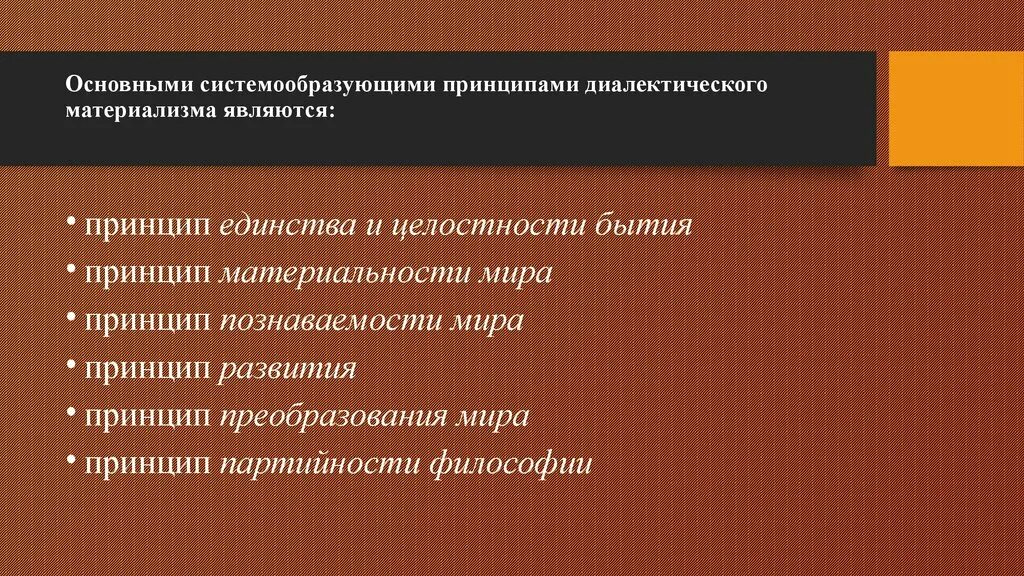 Основными системообразующими принципами диалектического материализма являются:

• принцип единства и целостности бытия
• принцип материальности мира
• принцип познаваемости мира
• принцип развития
• принцип преобразования мира
• принцип партийности философии